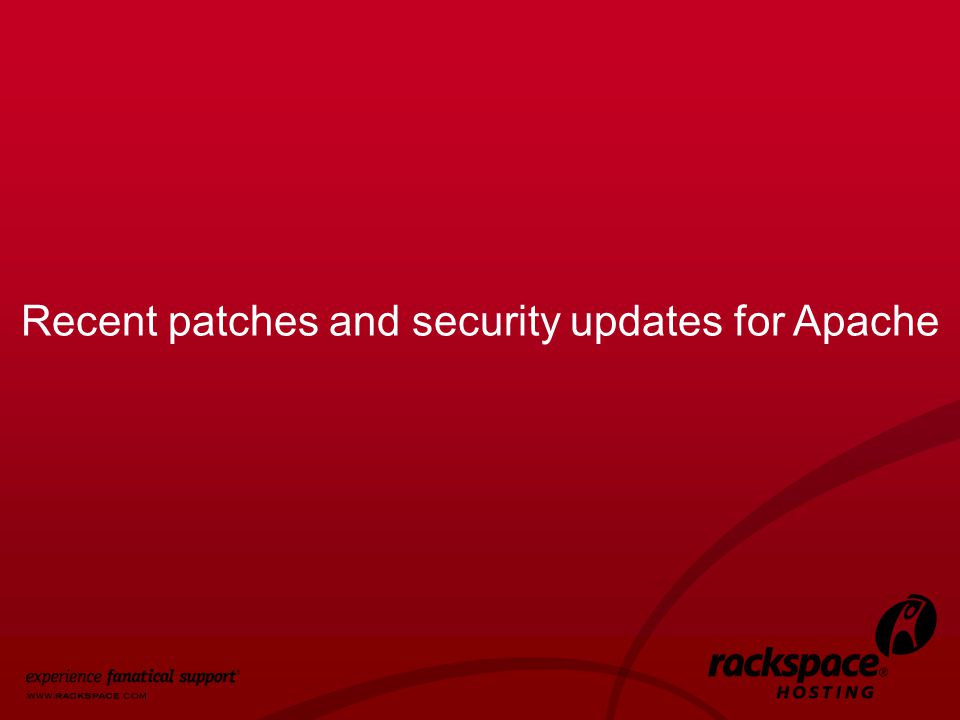 Recent patches and security updates for Apache

experience fanatical support®
WWW.RACKSPACE.COM

rackspace®
HOSTING